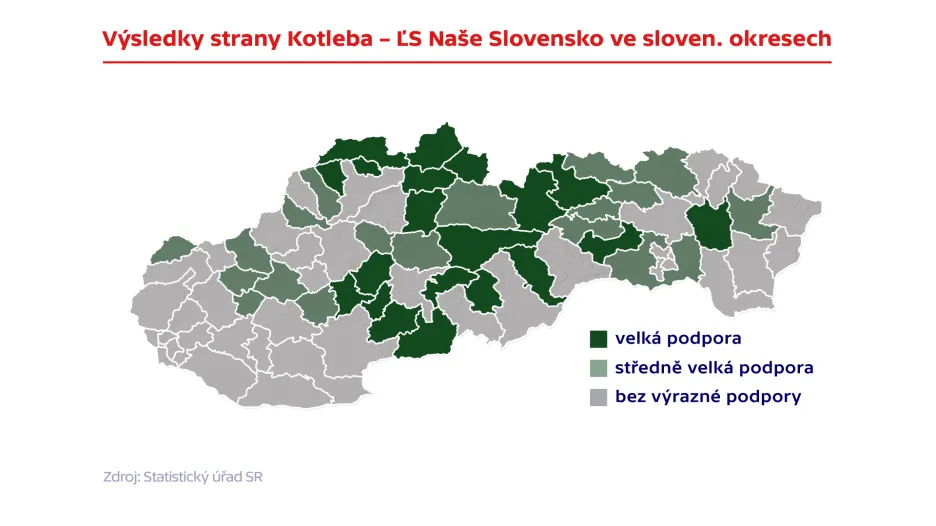 Výsledky strany Kotleba – ĽS Naše Slovensko ve sloven. okresech

velká podpora
středně velká podpora
bez výrazné podpory

Zdroj: Statistický úřad SR